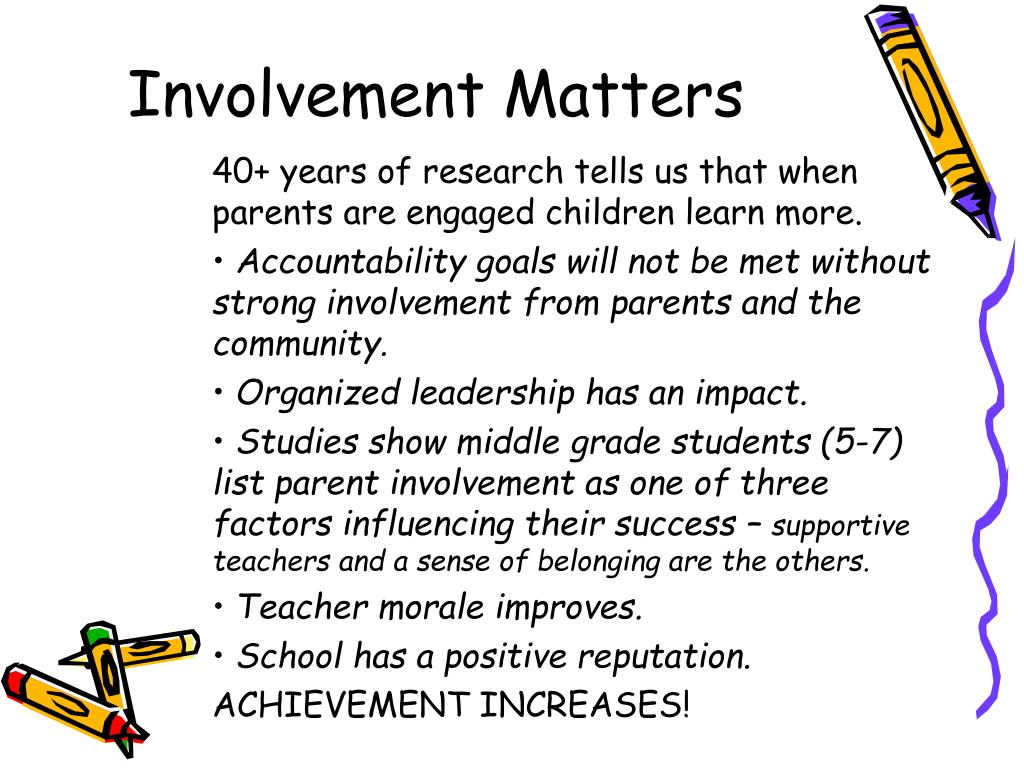 Involvement Matters

40+ years of research tells us that when parents are engaged children learn more.

• Accountability goals will not be met without strong involvement from parents and the community.

• Organized leadership has an impact.

• Studies show middle grade students (5-7) list parent involvement as one of three factors influencing their success – supportive teachers and a sense of belonging are the others.

• Teacher morale improves.

• School has a positive reputation.

ACHIEVEMENT INCREASES!